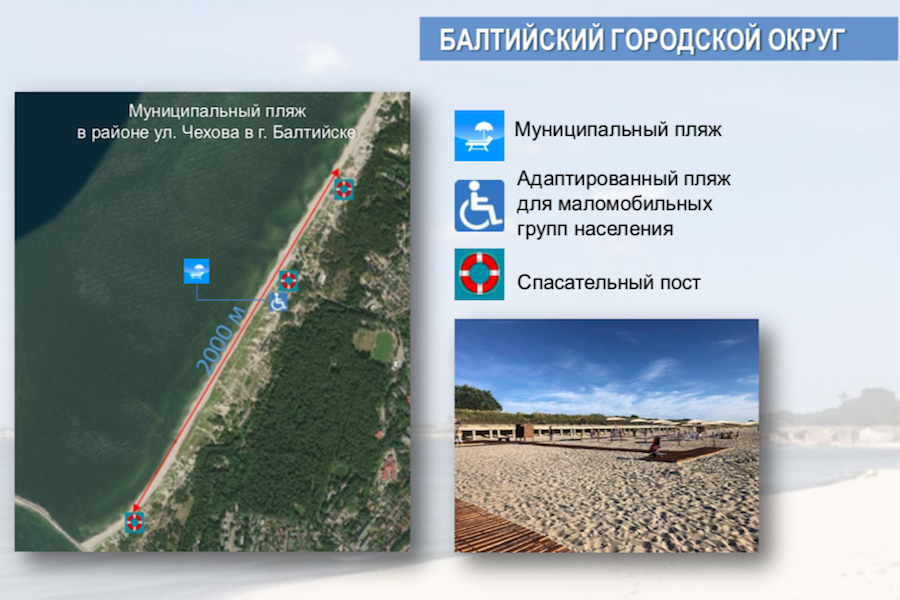 БАЛТИЙСКИЙ ГОРОДСКОЙ ОКРУГ

Муниципальный пляж
в районе ул. Чехова в г. Балтийске

2000 м

Муниципальный пляж

Адаптированный пляж для маломобильных групп населения

Спасательный пост